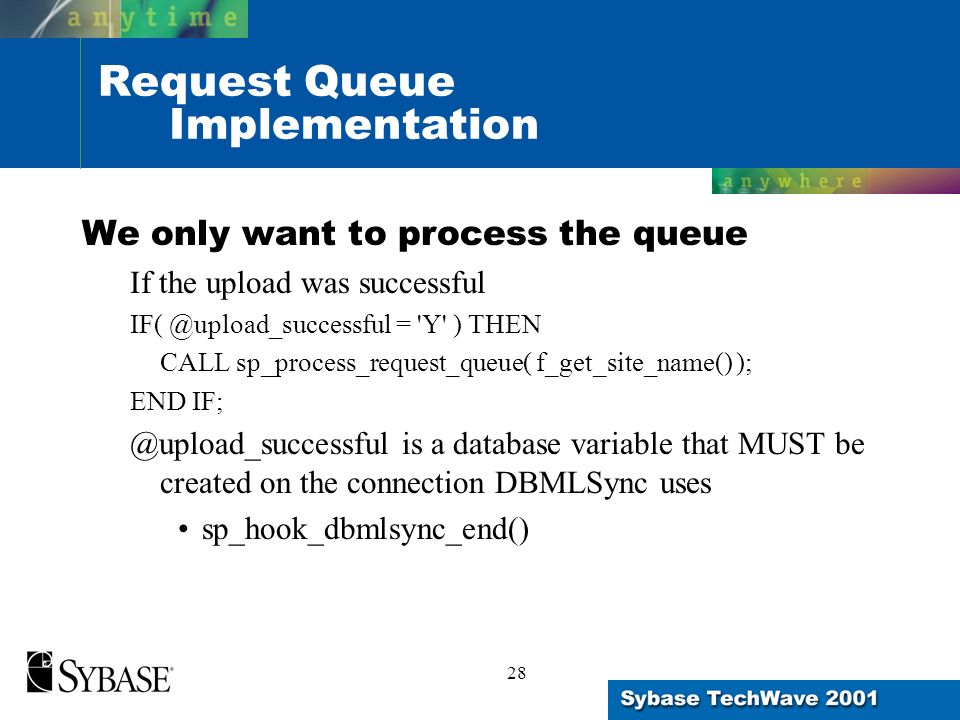 anytime

Request Queue Implementation

anywhere

We only want to process the queue

If the upload was successful

IF( @upload_successful = 'Y' ) THEN

CALL sp_process_request_queue( f_get_site_name() );

END IF;

@upload_successful is a database variable that MUST be created on the connection DBMLSync uses

• sp_hook_dbmlsync_end()

SYBASE

28

Sybase TechWave 2001